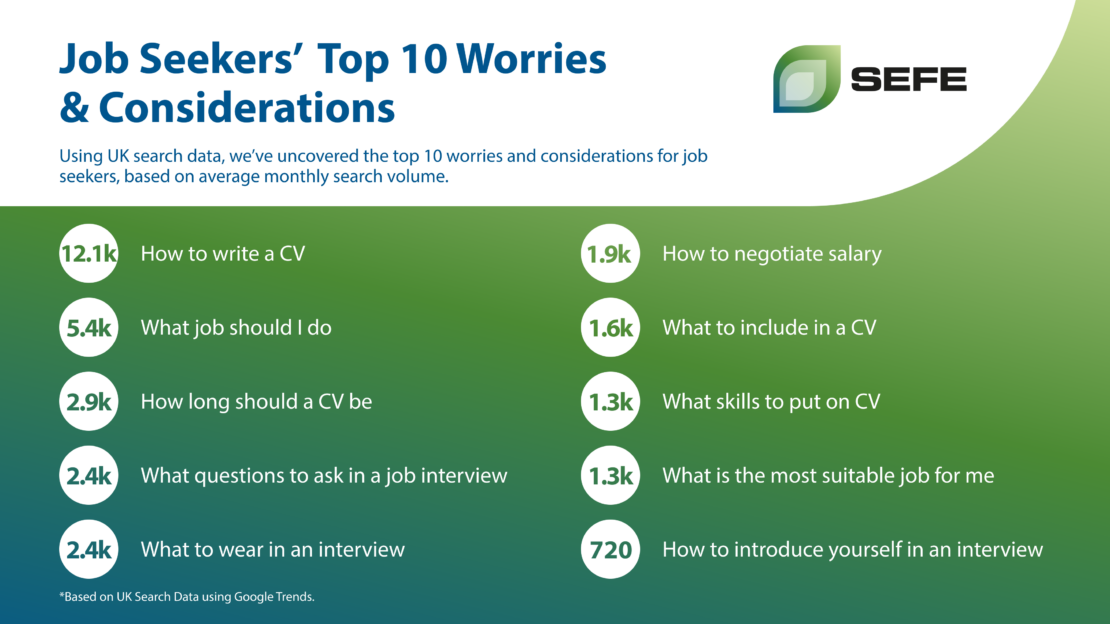 Job Seekers' Top 10 Worries & Considerations

SEFE

Using UK search data, we've uncovered the top 10 worries and considerations for job seekers, based on average monthly search volume.

12.1k How to write a CV

5.4k What job should I do

2.9k How long should a CV be

2.4k What questions to ask in a job interview

2.4k What to wear in an interview

1.9k How to negotiate salary

1.6k What to include in a CV

1.3k What skills to put on CV

1.3k What is the most suitable job for me

720 How to introduce yourself in an interview

*Based on UK Search Data using Google Trends.